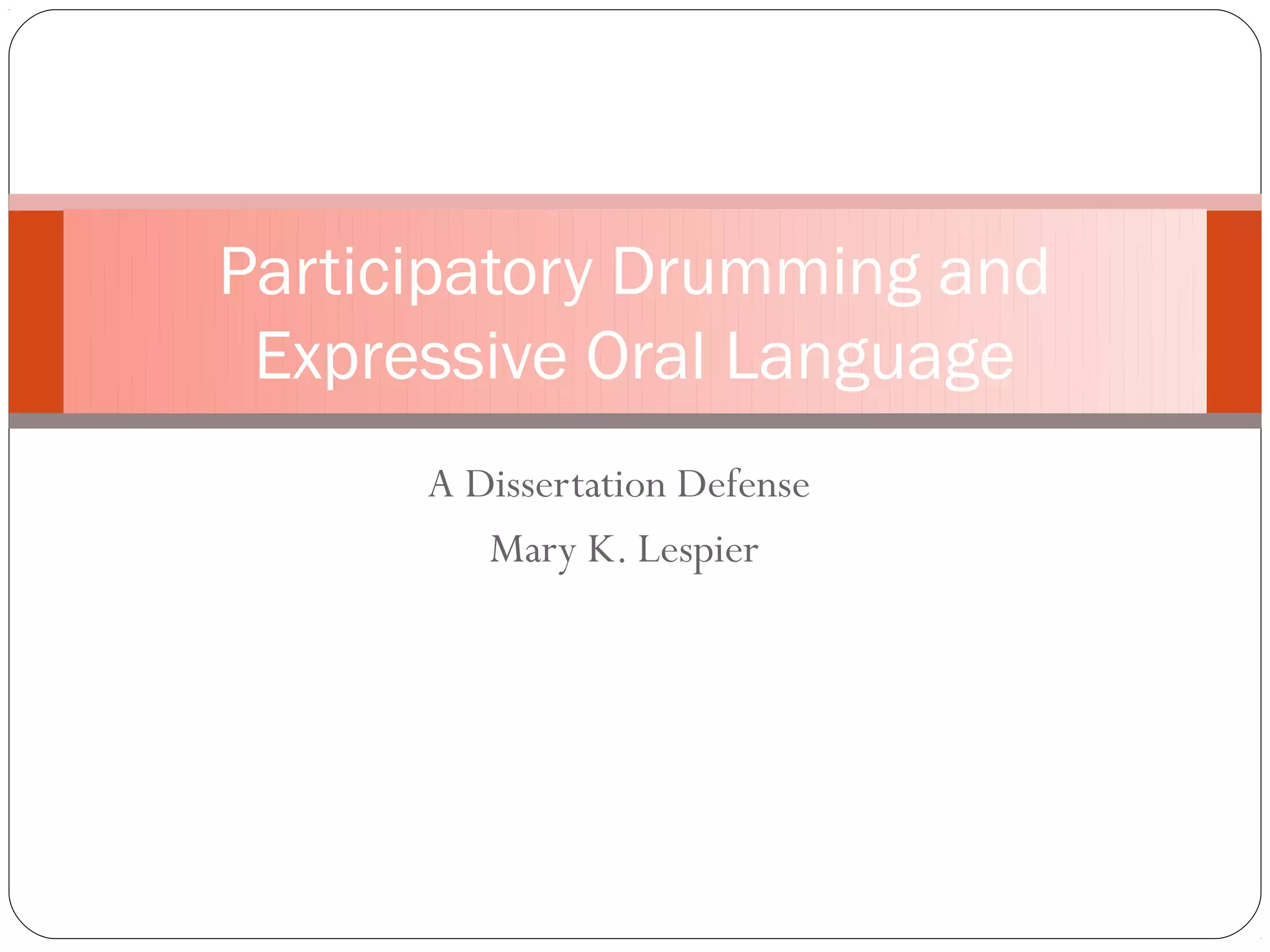 Participatory Drumming and Expressive Oral Language

A Dissertation Defense

Mary K. Lespier